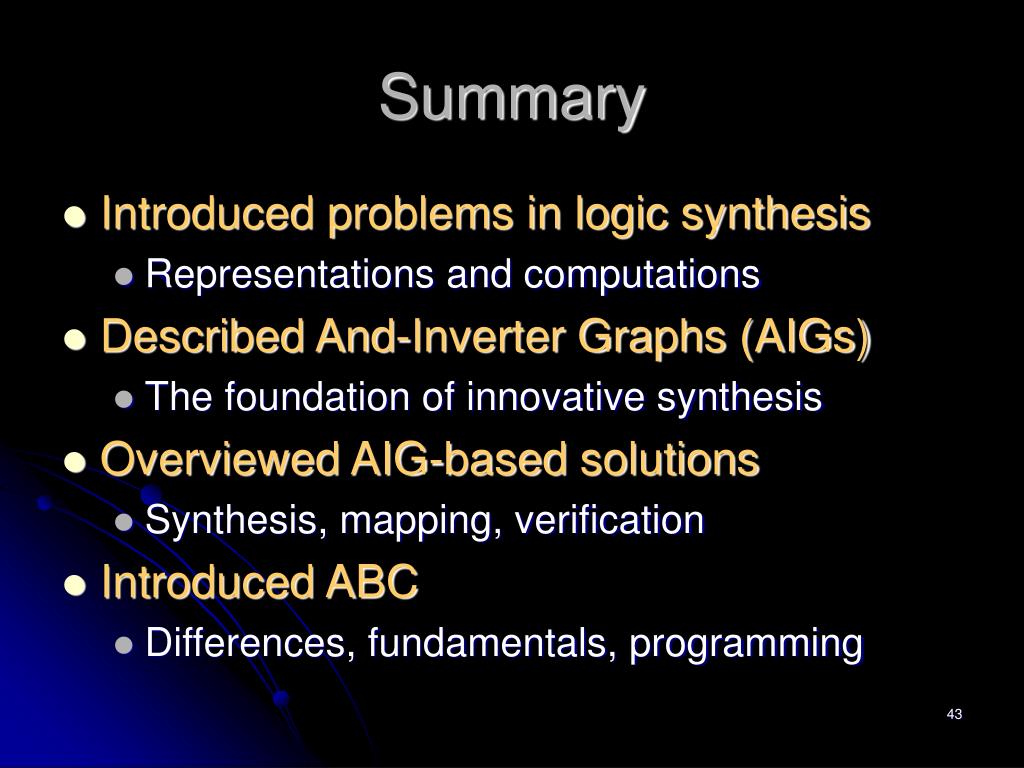 Summary

- Introduced problems in logic synthesis
  - Representations and computations
- Described And-Inverter Graphs (AIGs)
  - The foundation of innovative synthesis
- Overviewed AIG-based solutions
  - Synthesis, mapping, verification
- Introduced ABC
  - Differences, fundamentals, programming

43